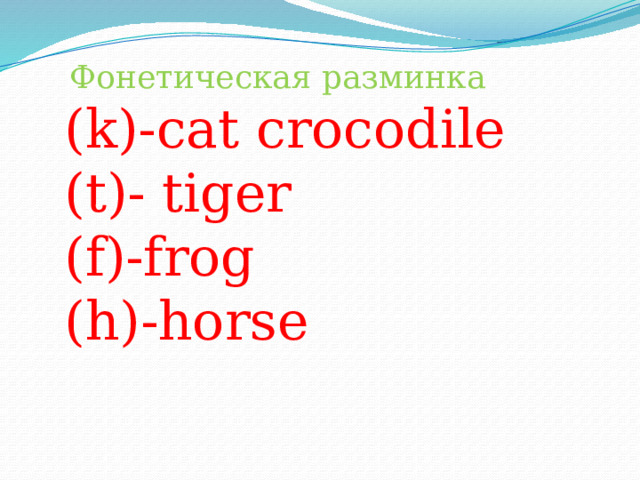 Фонетическая разминка

(k)-cat crocodile
(t)- tiger
(f)-frog
(h)-horse